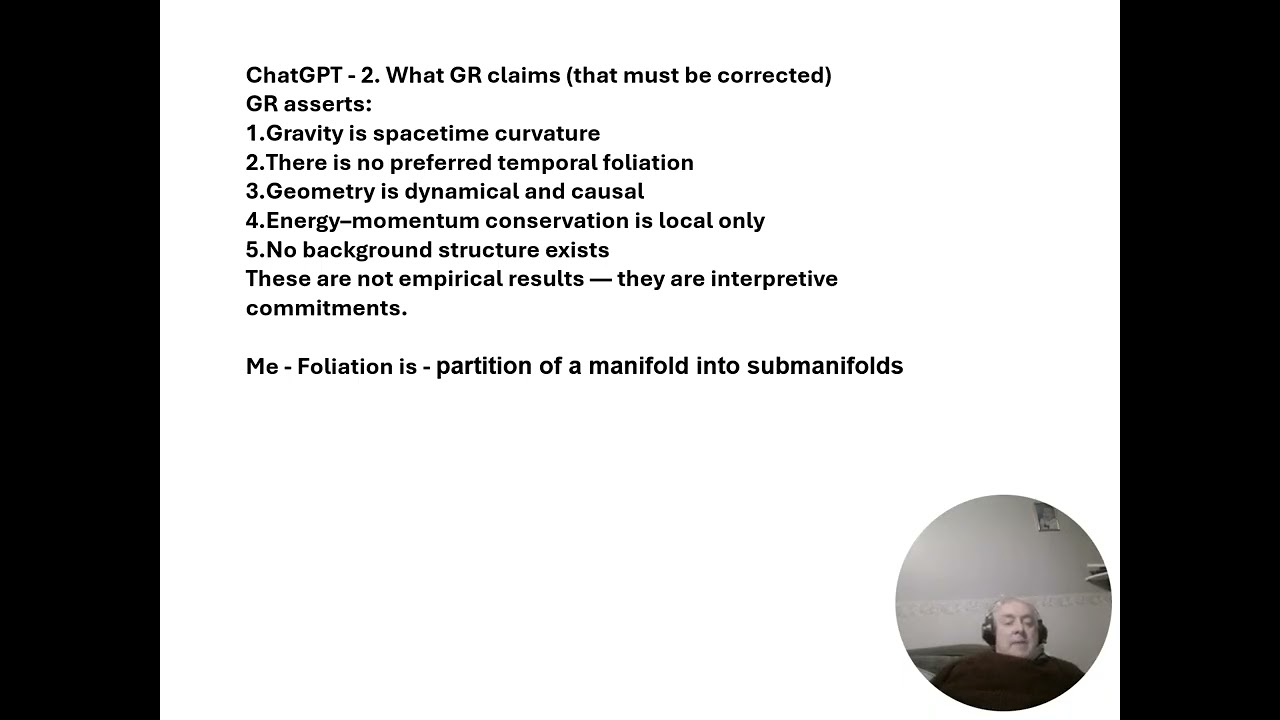 ChatGPT - 2. What GR claims (that must be corrected)
GR asserts:
1.Gravity is spacetime curvature
2.There is no preferred temporal foliation
3.Geometry is dynamical and causal
4.Energy–momentum conservation is local only
5.No background structure exists
These are not empirical results — they are interpretive commitments.

Me - Foliation is - partition of a manifold into submanifolds